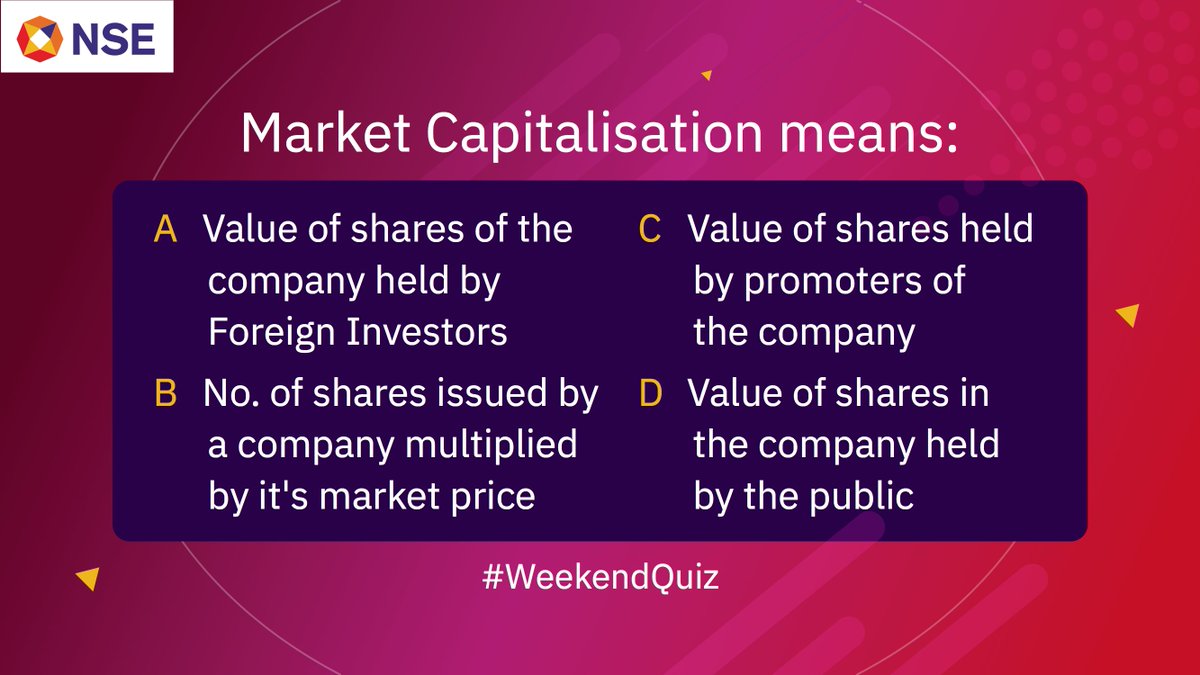 NSE

Market Capitalisation means:

A Value of shares of the company held by Foreign Investors

B No. of shares issued by a company multiplied by it's market price

C Value of shares held by promoters of the company

D Value of shares in the company held by the public

#WeekendQuiz